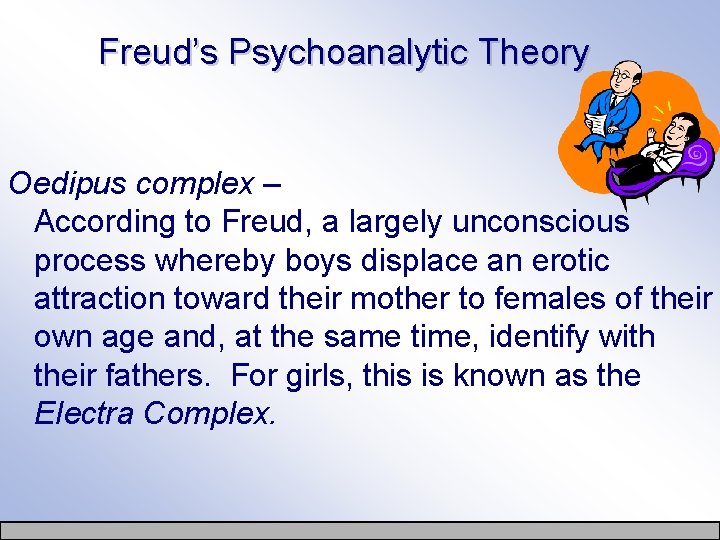 Freud's Psychoanalytic Theory

Oedipus complex –
According to Freud, a largely unconscious process whereby boys displace an erotic attraction toward their mother to females of their own age and, at the same time, identify with their fathers.  For girls, this is known as the Electra Complex.